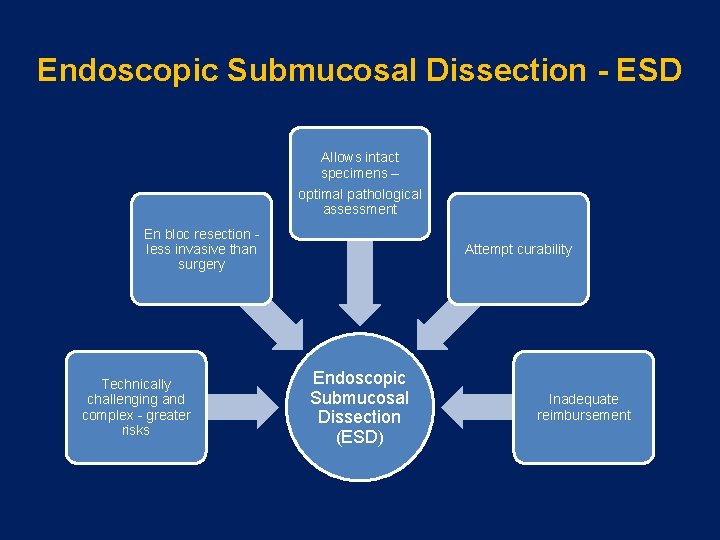 Endoscopic Submucosal Dissection - ESD

Allows intact specimens –

optimal pathological assessment

En bloc resection - less invasive than surgery

Attempt curability

Technically challenging and complex - greater risks

Endoscopic Submucosal Dissection (ESD)

Inadequate reimbursement